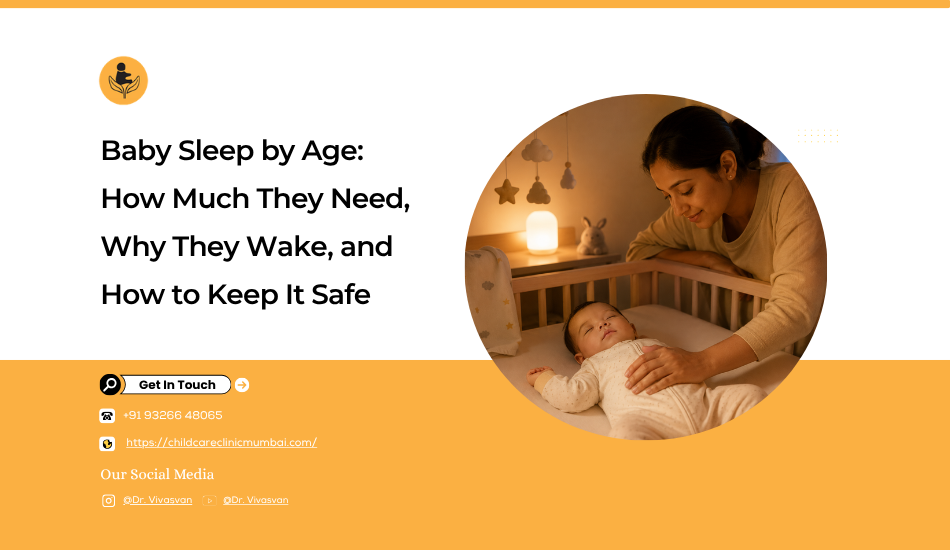 Baby Sleep by Age: How Much They Need, Why They Wake, and How to Keep It Safe

Get In Touch

+91 93266 48065

https://childcareclinicmumbai.com/

Our Social Media

@Dr. Vivasvan @Dr. Vivasvan